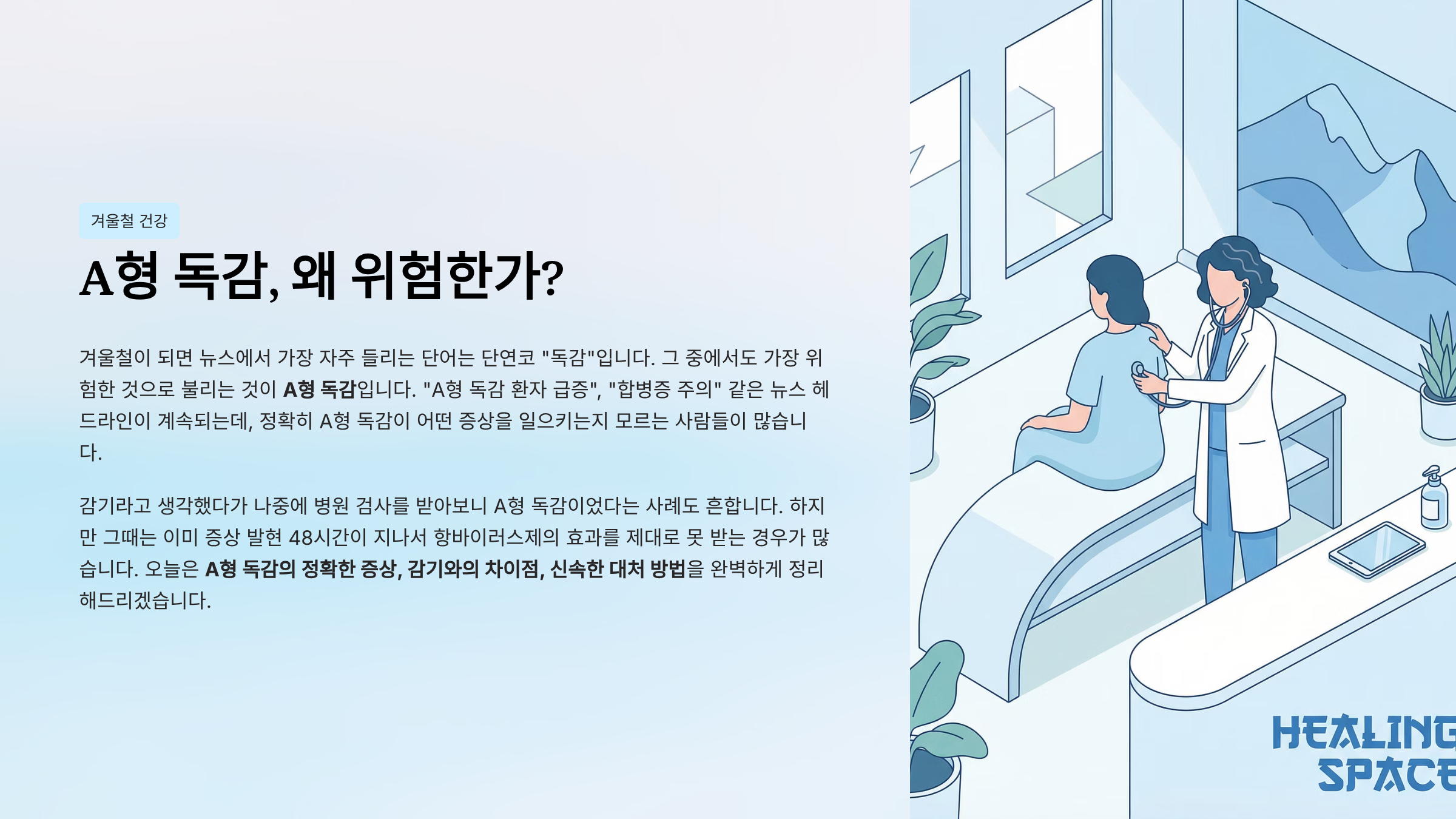 겨울철 건강

A형 독감, 왜 위험한가?

겨울철이 되면 뉴스에서 가장 자주 들리는 단어는 단연코 "독감"입니다. 그 중에서도 가장 위험한 것으로 불리는 것이 A형 독감입니다. "A형 독감 환자 급증", "합병증 주의" 같은 뉴스 헤드라인이 계속되는데, 정확히 A형 독감이 어떤 증상을 일으키는지 모르는 사람들이 많습니다.

감기라고 생각했다가 나중에 병원 검사를 받아보니 A형 독감이었다는 사례도 흔합니다. 하지만 그때는 이미 증상 발현 48시간이 지나서 항바이러스제의 효과를 제대로 못 받는 경우가 많습니다. 오늘은 A형 독감의 정확한 증상, 감기와의 차이점, 신속한 대처 방법을 완벽하게 정리해드리겠습니다.

HEALING SPACE